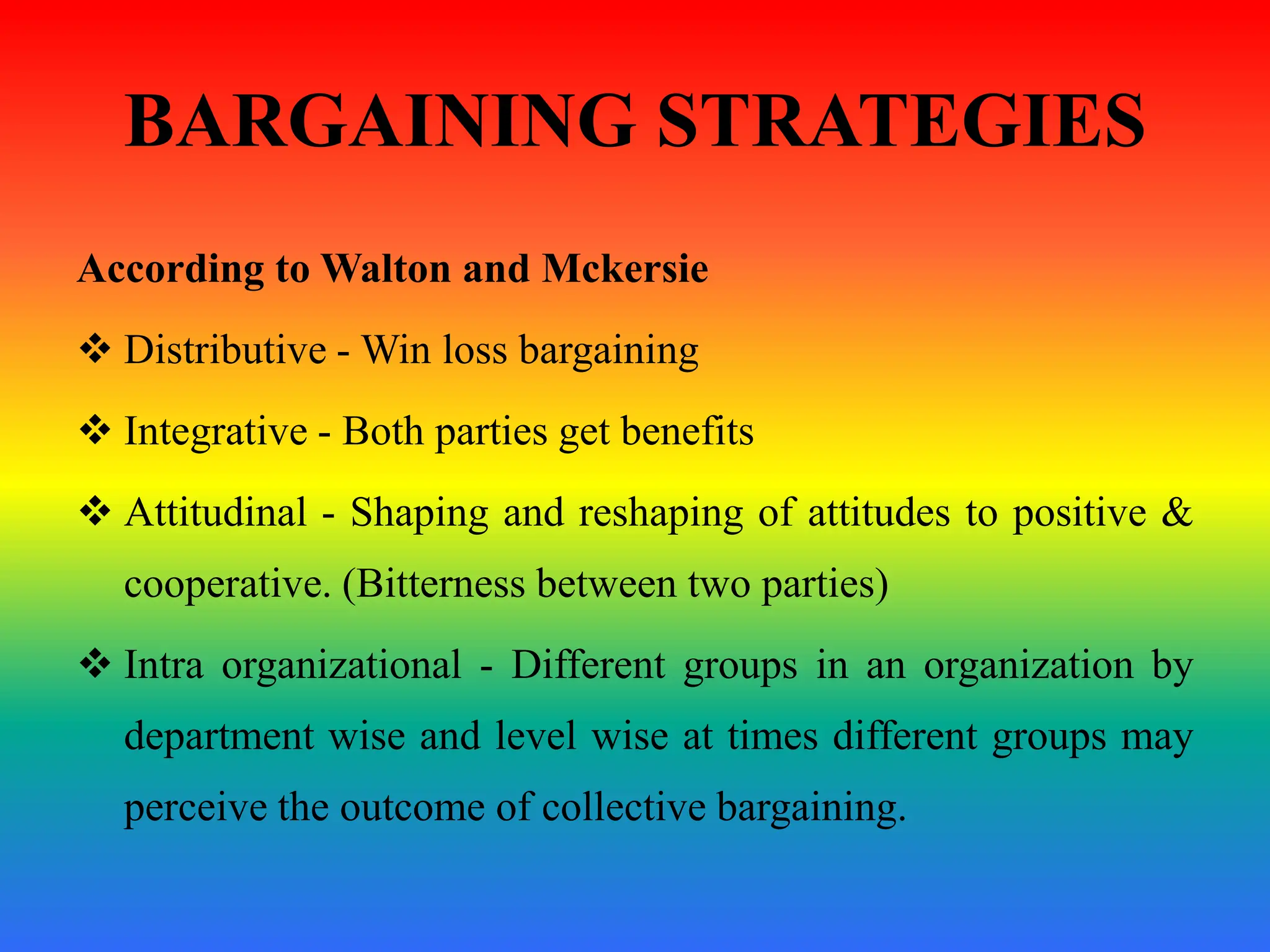 BARGAINING STRATEGIES

According to Walton and Mckersie

❖ Distributive - Win loss bargaining

❖ Integrative - Both parties get benefits

❖ Attitudinal - Shaping and reshaping of attitudes to positive & cooperative. (Bitterness between two parties)

❖ Intra organizational - Different groups in an organization by department wise and level wise at times different groups may perceive the outcome of collective bargaining.